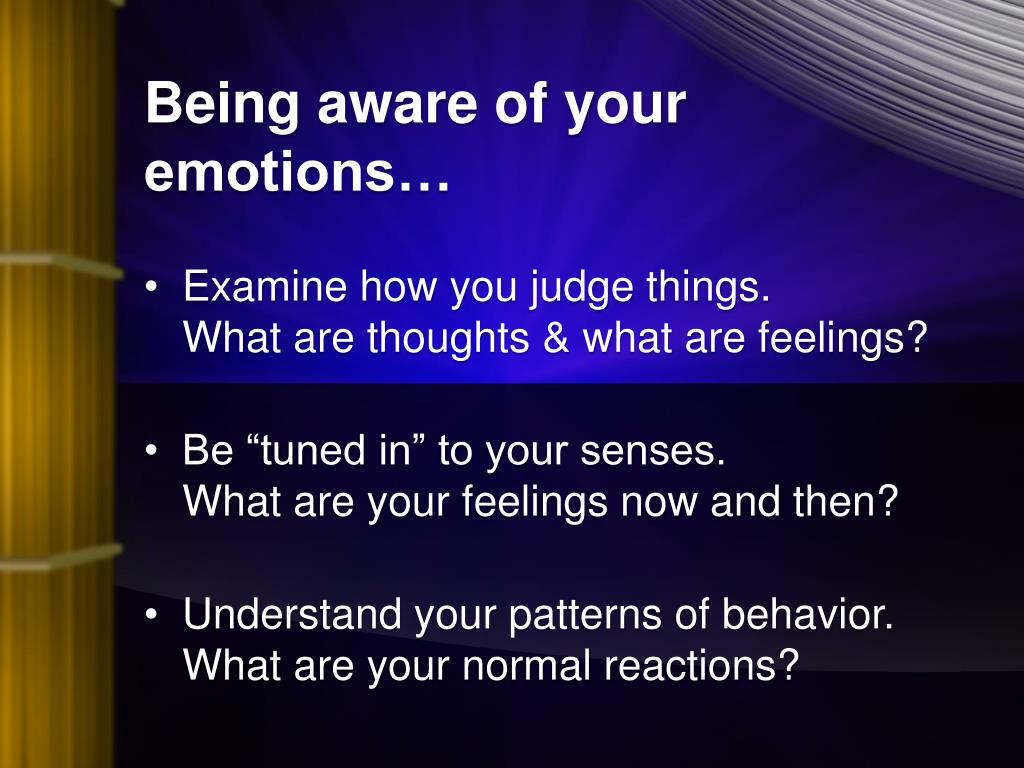 Being aware of your emotions…

• Examine how you judge things.
What are thoughts & what are feelings?

• Be “tuned in” to your senses.
What are your feelings now and then?

• Understand your patterns of behavior.
What are your normal reactions?